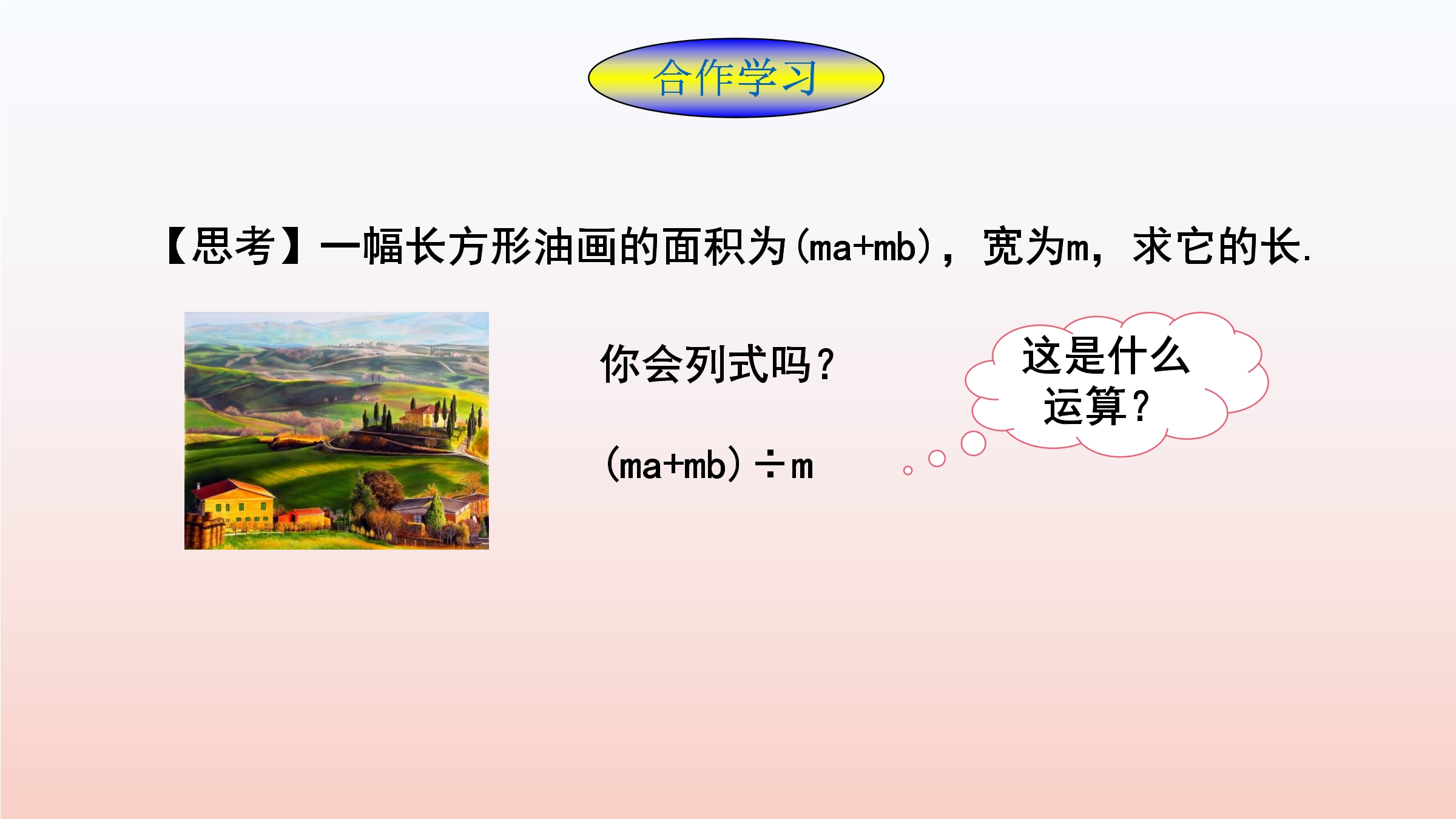 合作学习

【思考】一幅长方形油画的面积为$(ma+mb)$，宽为$m$，求它的长.

你会列式吗？

$(ma+mb)\div m$

这是什么运算？